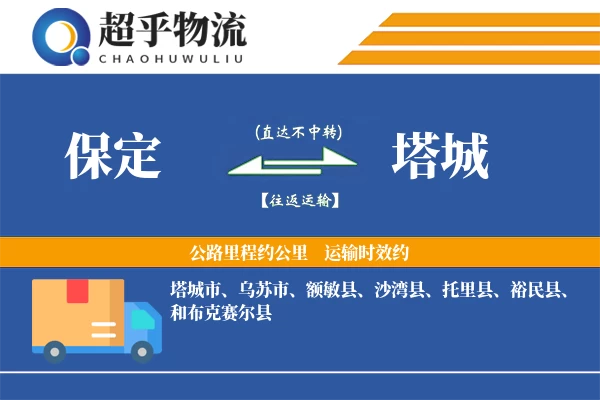 超乎物流
CHAOHUWULIU

保定

(直达不中转)

【往返运输】

塔城

公路里程约公里 运输时效约

塔城市、乌苏市、额敏县、沙湾县、托里县、裕民县、和布克赛尔县